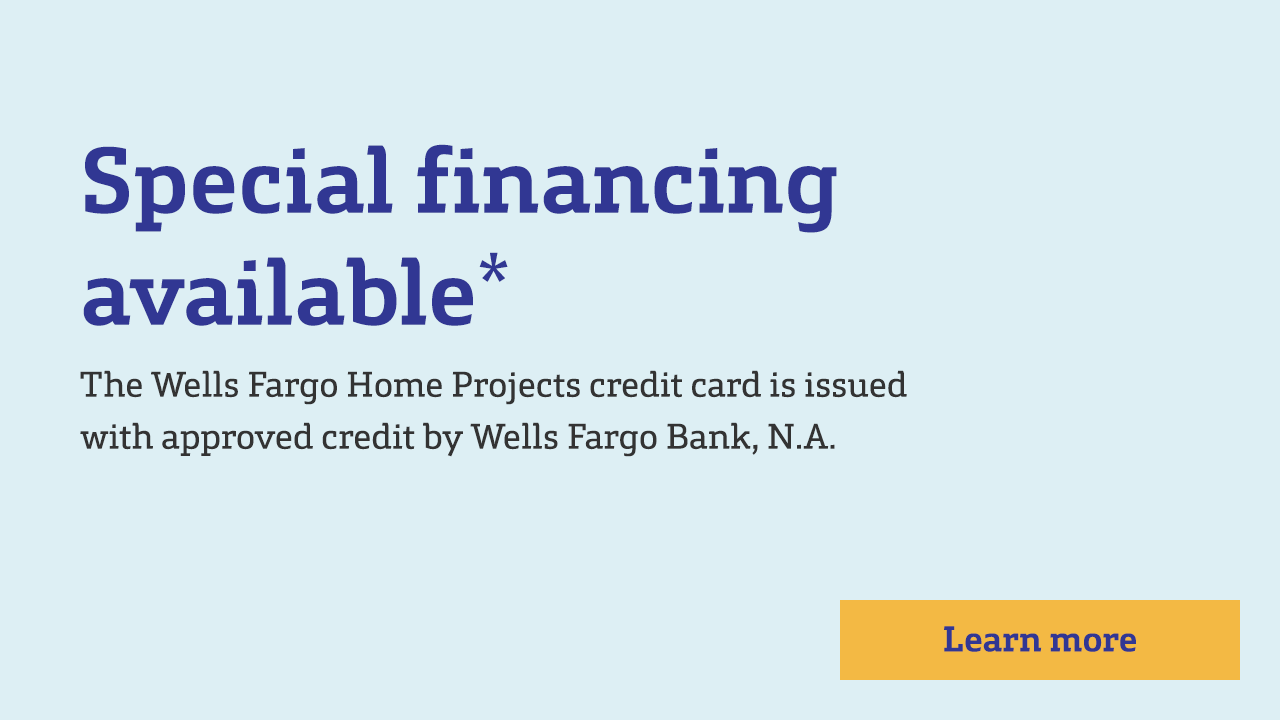 Special financing available*

The Wells Fargo Home Projects credit card is issued with approved credit by Wells Fargo Bank, N.A.

Learn more